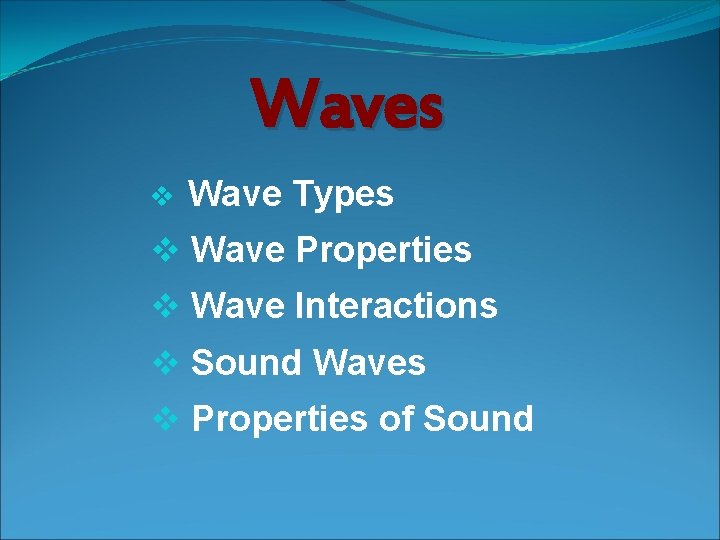 Waves

❖ Wave Types
❖ Wave Properties
❖ Wave Interactions
❖ Sound Waves
❖ Properties of Sound